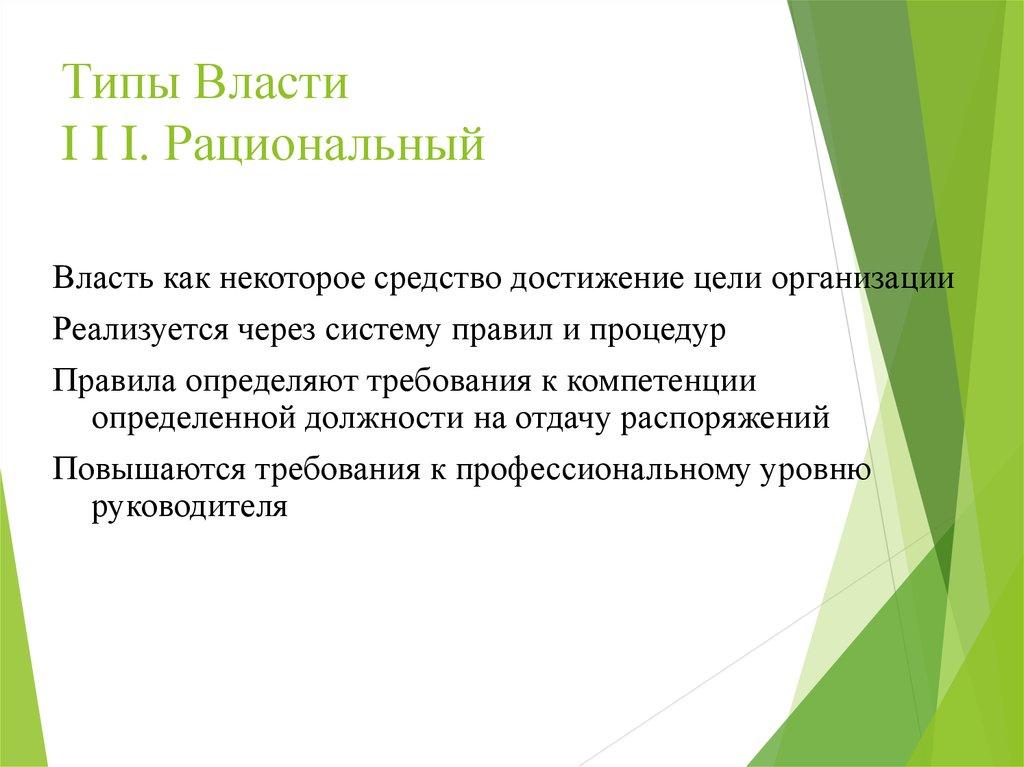 Типы Власти
I I I. Рациональный

Власть как некоторое средство достижение цели организации

Реализуется через систему правил и процедур

Правила определяют требования к компетенции определенной должности на отдачу распоряжений

Повышаются требования к профессиональному уровню руководителя